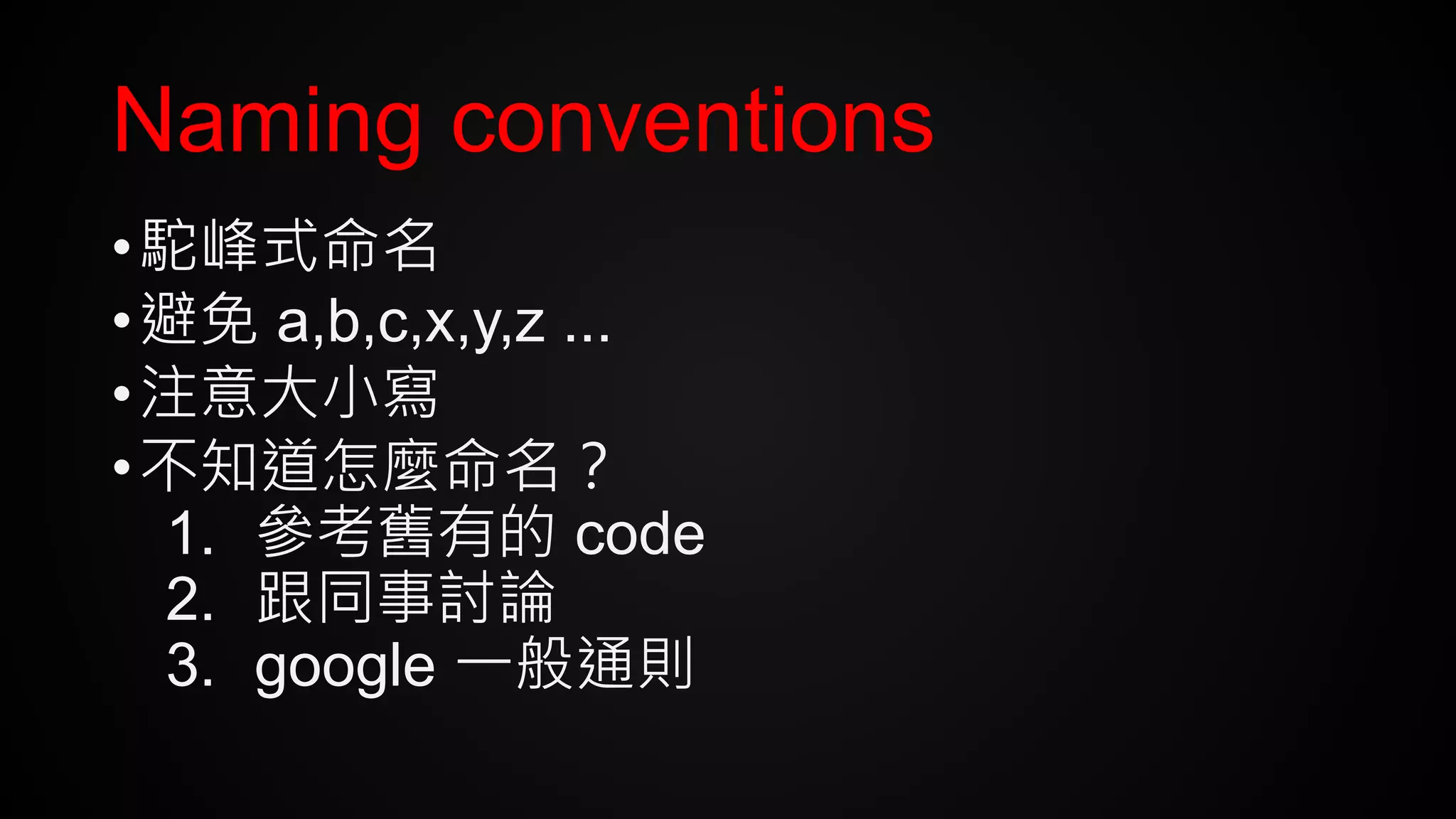 Naming conventions

• 駝峰式命名
• 避免 a,b,c,x,y,z ...
• 注意大小寫
• 不知道怎麼命名？
1. 參考舊有的 code
2. 跟同事討論
3. google 一般通則